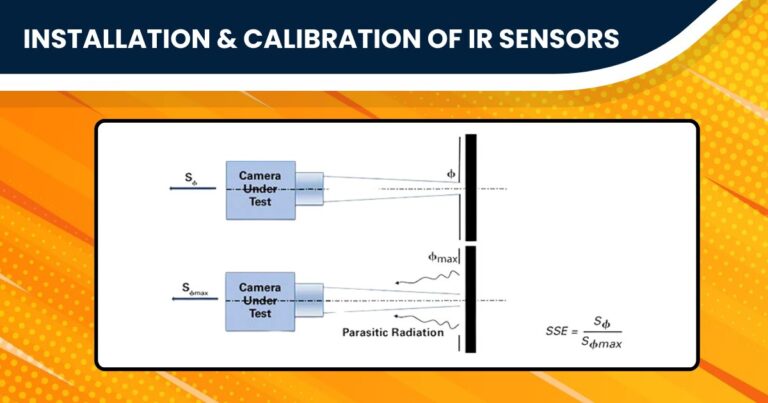 INSTALLATION & CALIBRATION OF IR SENSORS

$S_{\phi}$

Camera Under Test

$\phi$

$\phi_{max}$

$S_{\phi max}$

Camera Under Test

Parasitic Radiation

$SSE = \frac{S_{\phi}}{S_{\phi max}}$